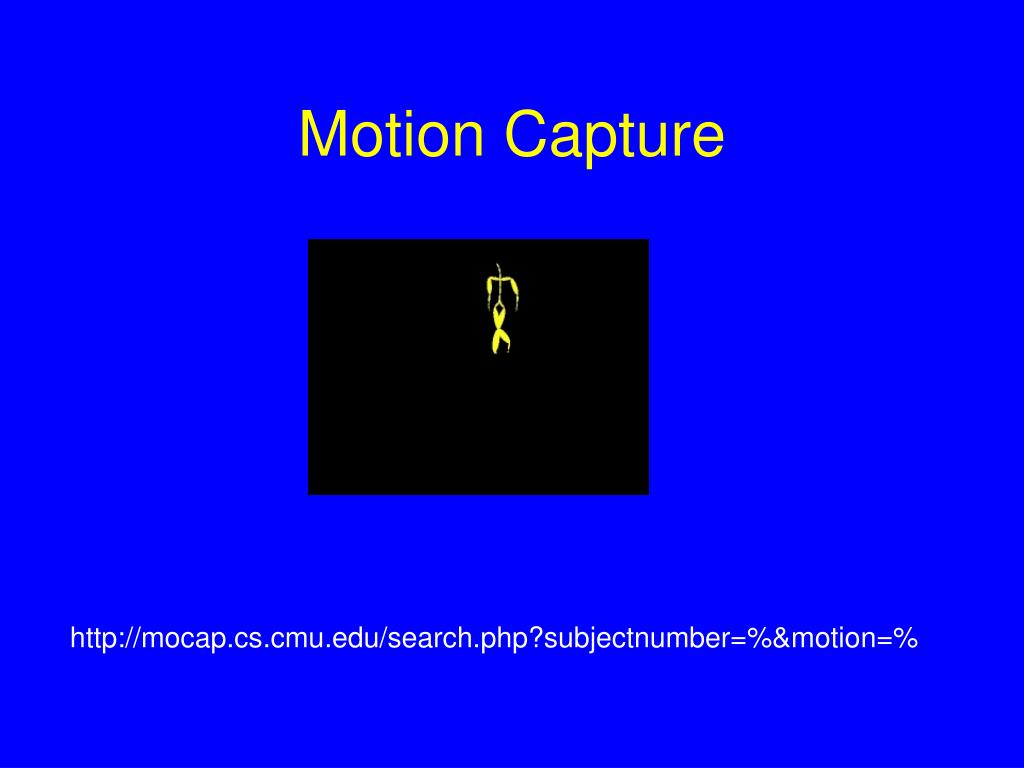 Motion Capture

http://mocap.cs.cmu.edu/search.php?subjectnumber=%&motion=%